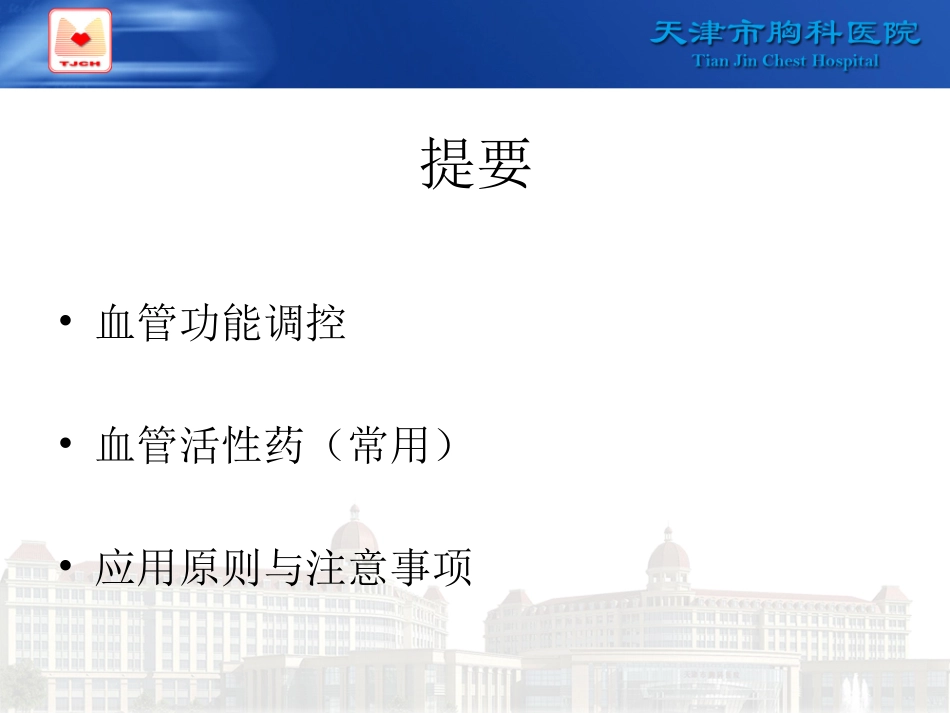 TJCH

天津市胸科医院
Tian Jin Chest Hospital

提要

• 血管功能调控

• 血管活性药（常用）

• 应用原则与注意事项